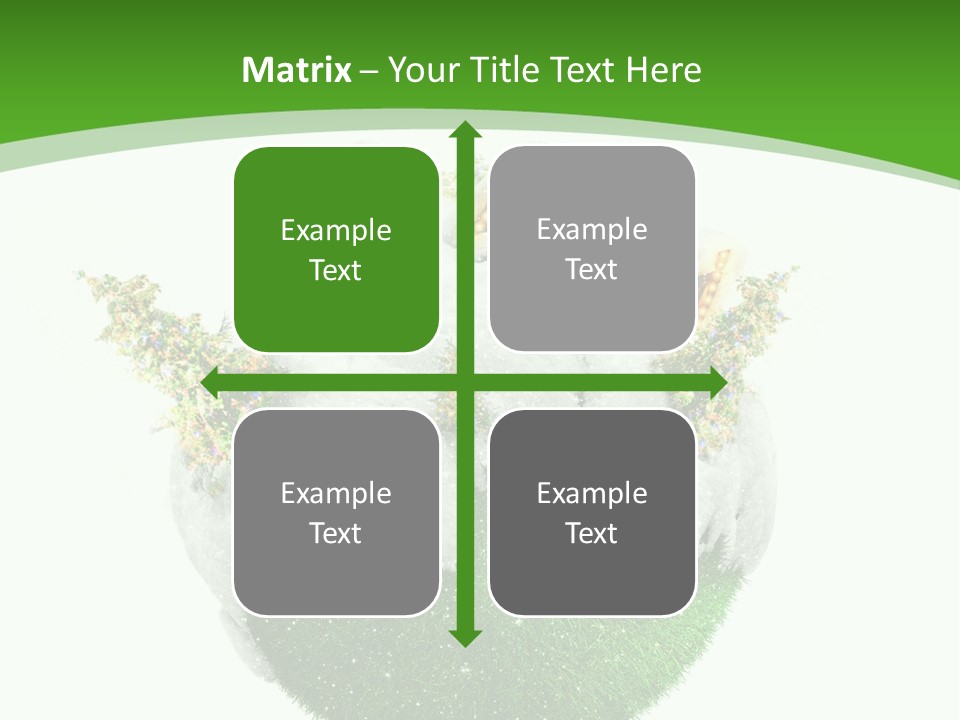 Matrix – Your Title Text Here

Example Text

Example Text

Example Text

Example Text